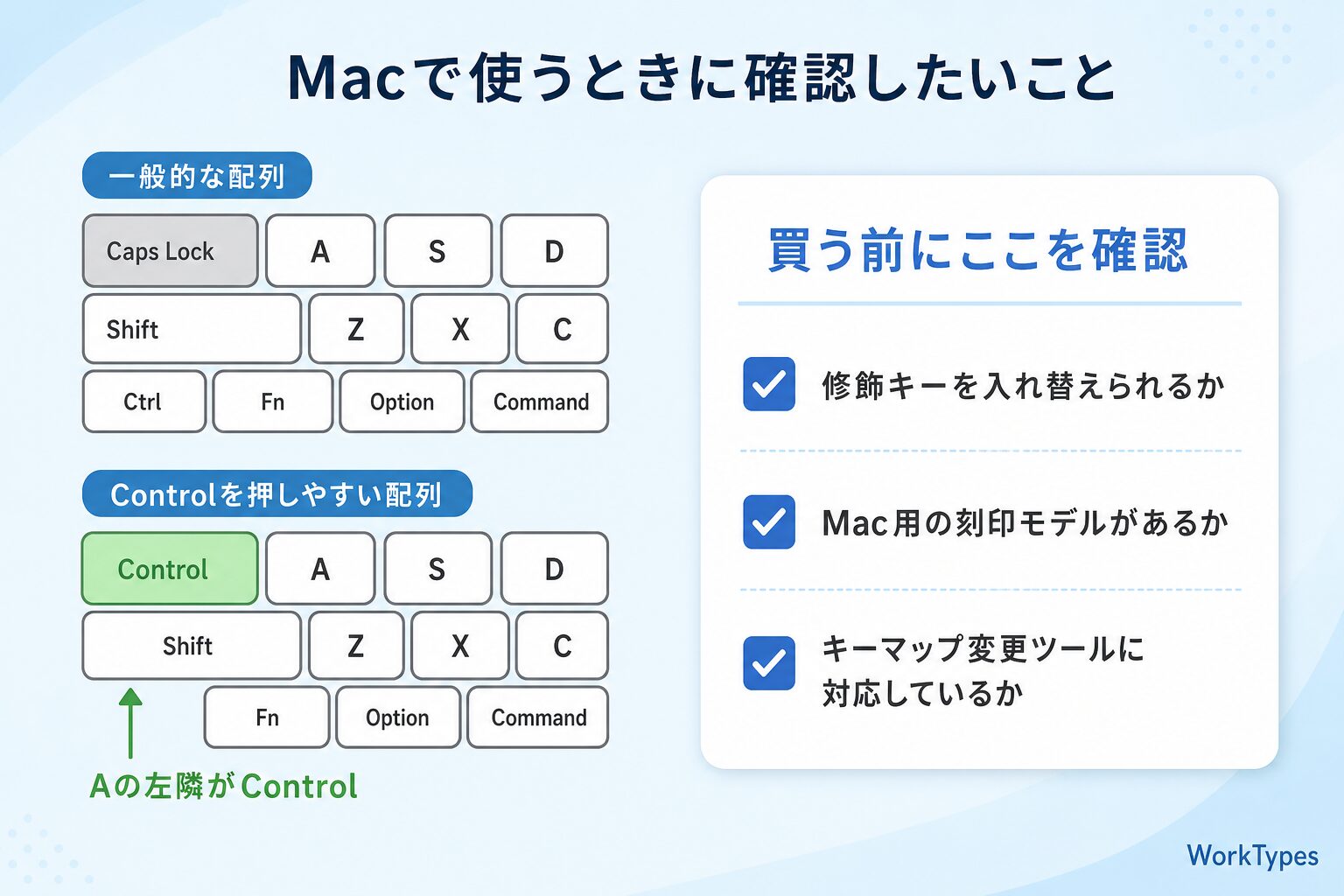 Macで使うときに確認したいこと

一般的な配列

Caps Lock A S D
Shift Z X C
Ctrl Fn Option Command

Controlを押しやすい配列

Control A S D
Shift Z X C
Fn Option Command

Aの左隣がControl

買う前にここを確認

修飾キーを入れ替えられるか

Mac用の刻印モデルがあるか

キーマップ変更ツールに対応しているか

WorkTypes